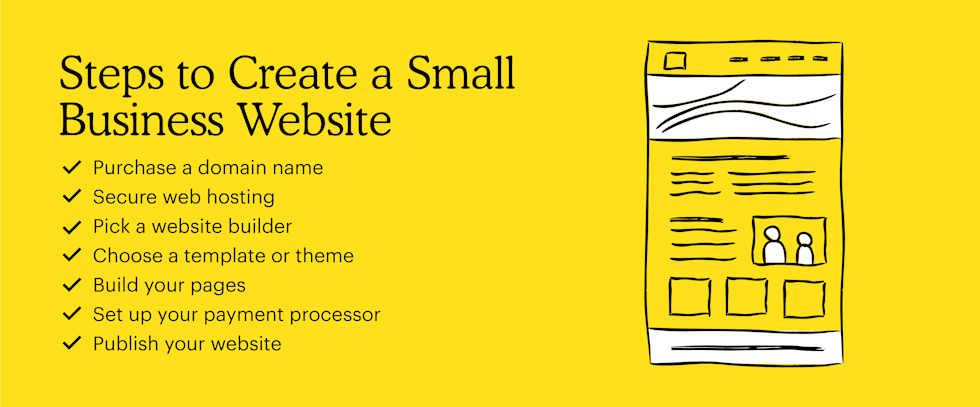 Steps to Create a Small Business Website

✓ Purchase a domain name
✓ Secure web hosting
✓ Pick a website builder
✓ Choose a template or theme
✓ Build your pages
✓ Set up your payment processor
✓ Publish your website